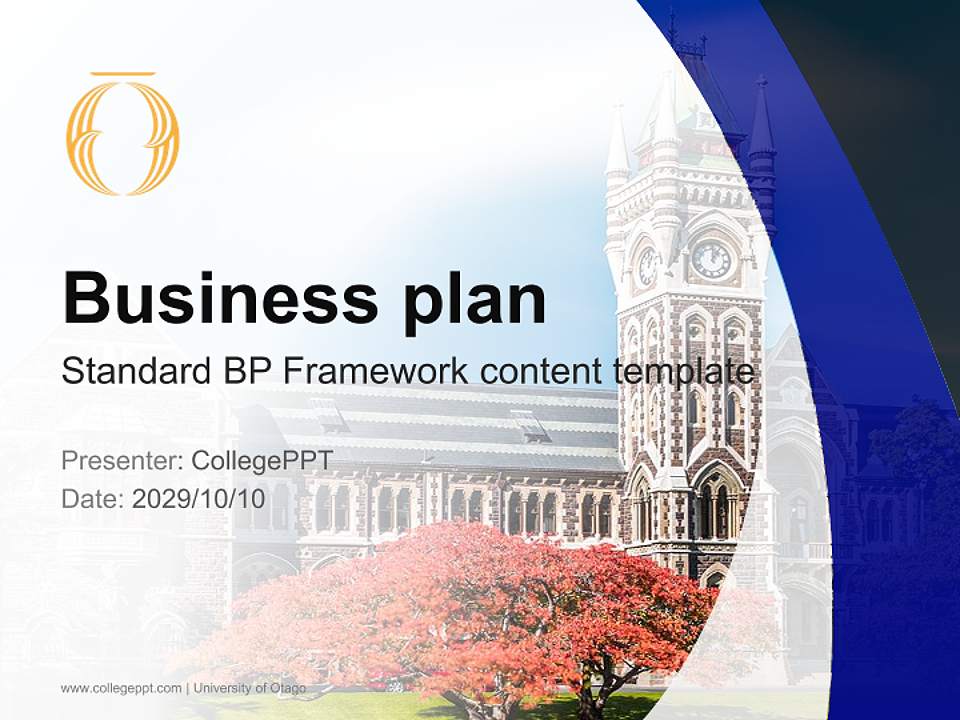 Business plan

Standard BP Framework content template

Presenter: CollegePPT
Date: 2029/10/10

www.collegeppt.com | University of Otago